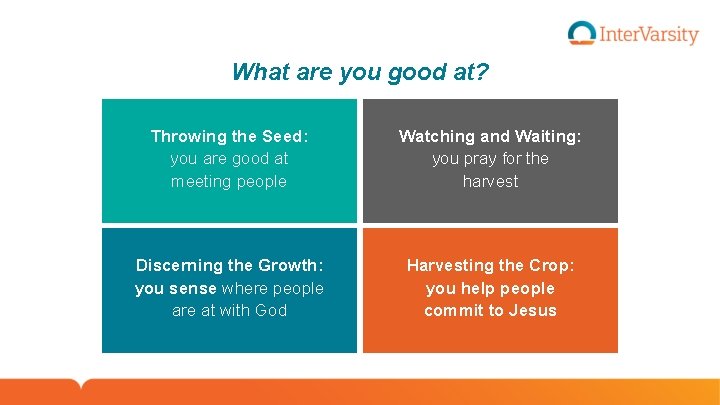 InterVarsity

What are you good at?

Throwing the Seed: you are good at meeting people

Watching and Waiting: you pray for the harvest

Discerning the Growth: you sense where people are at with God

Harvesting the Crop: you help people commit to Jesus